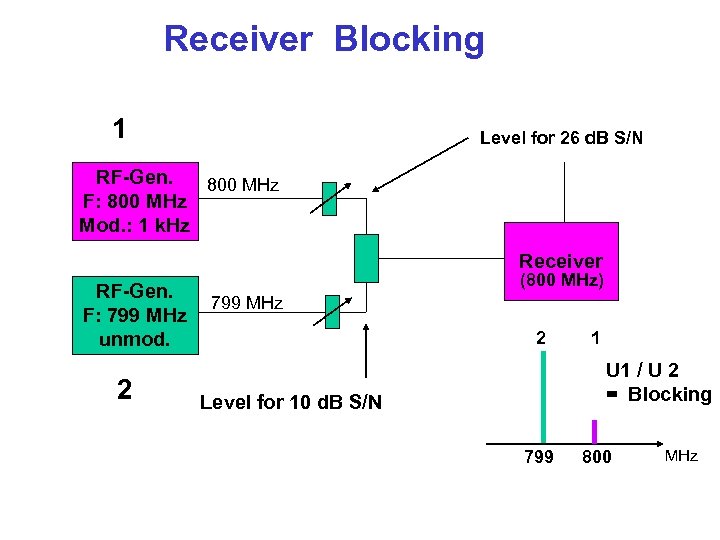 Receiver Blocking

1

RF-Gen.
F: 800 MHz
Mod.: 1 kHz

800 MHz

Level for 26 dB S/N

Receiver
(800 MHz)

RF-Gen.
F: 799 MHz
unmod.

799 MHz

2

Level for 10 dB S/N

2
1

U1 / U 2
= Blocking

799
800
MHz